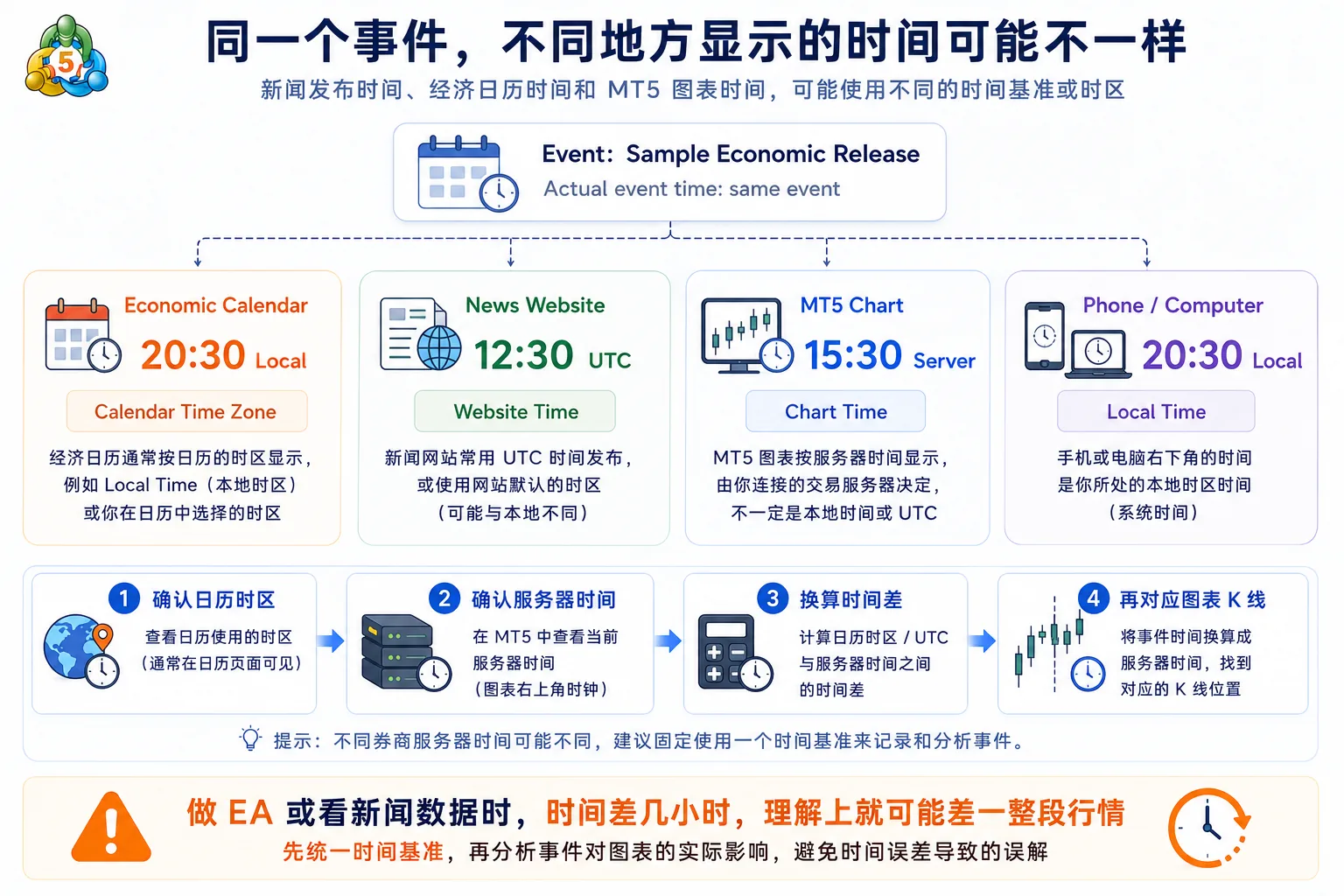 5

同一个事件，不同地方显示的时间可能不一样

新闻发布时间、经济日历时间和 MT5 图表时间，可能使用不同的时间基准或时区

Event: Sample Economic Release
Actual event time: same event

Economic Calendar
20:30 Local
Calendar Time Zone
经济日历通常按日历的时区显示，例如 Local Time（本地时区）或你在日历中选择的时区

News Website
12:30 UTC
Website Time
新闻网站常用 UTC 时间发布，或使用网站默认的时区（可能与本地不同）

MT5 Chart
15:30 Server
Chart Time
MT5 图表按服务器时间显示，由你连接的交易服务器决定，不一定是本地时间或 UTC

Phone / Computer
20:30 Local
Local Time
手机或电脑右下角的时间是你所处的本地时区时间（系统时间）

1 确认日历时区
查看日历使用的时区（通常在日历页面可见）

2 确认服务器时间
在 MT5 中查看当前服务器时间（图表右上角时钟）

3 换算时间差
计算日历时区 / UTC 与服务器时间之间的时间差

4 再对应图表 K 线
将事件时间换算成服务器时间，找到对应的 K 线位置

提示：不同券商服务器时间可能不同，建议固定使用一个时间基准来记录和分析事件。

做 EA 或看新闻数据时，时间差几小时，理解上就可能差一整段行情
先统一时间基准，再分析事件对图表的实际影响，避免时间误差导致的误解